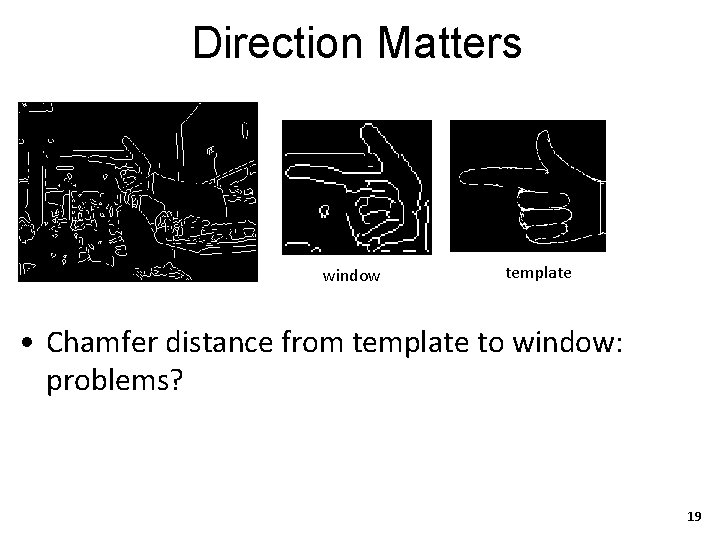 Direction Matters

window

template

• Chamfer distance from template to window: problems?

19